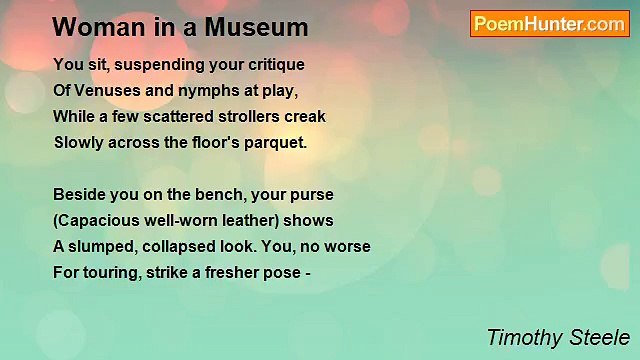 Woman in a Museum

PoemHunter.com

You sit, suspending your critique
Of Venuses and nymphs at play,
While a few scattered strollers creak
Slowly across the floor's parquet.

Beside you on the bench, your purse
(Capacious well-worn leather) shows
A slumped, collapsed look. You, no worse
For touring, strike a fresher pose -

Timothy Steele